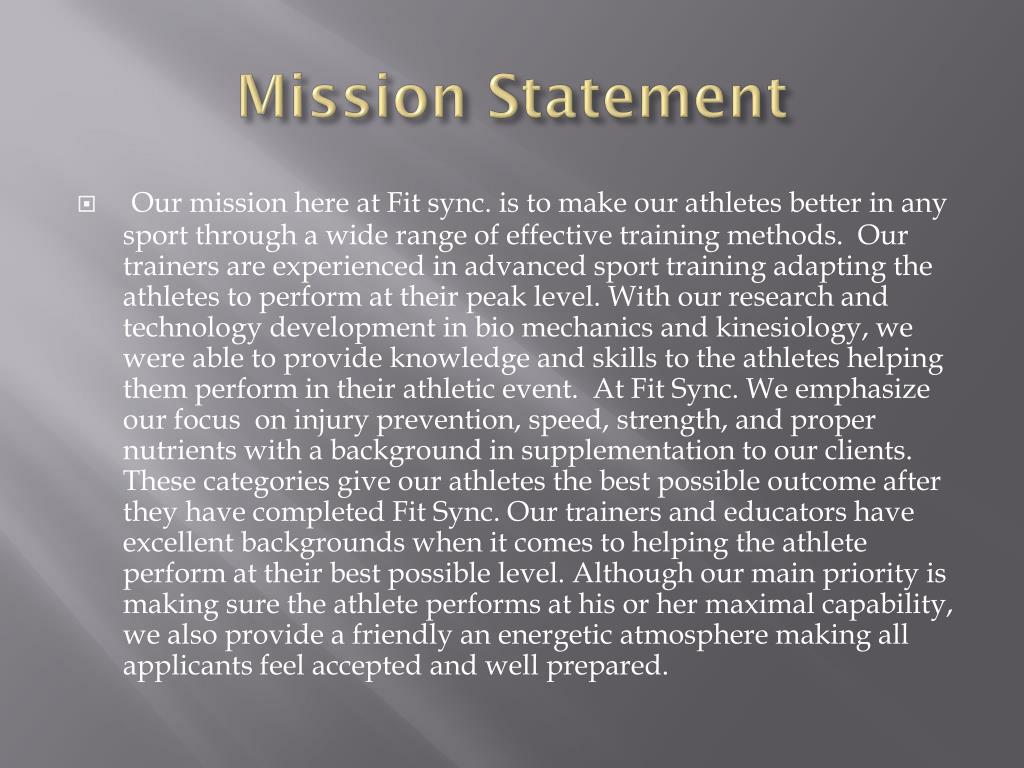 Mission Statement

Our mission here at Fit sync. is to make our athletes better in any sport through a wide range of effective training methods. Our trainers are experienced in advanced sport training adapting the athletes to perform at their peak level. With our research and technology development in bio mechanics and kinesiology, we were able to provide knowledge and skills to the athletes helping them perform in their athletic event. At Fit Sync. We emphasize our focus on injury prevention, speed, strength, and proper nutrients with a background in supplementation to our clients. These categories give our athletes the best possible outcome after they have completed Fit Sync. Our trainers and educators have excellent backgrounds when it comes to helping the athlete perform at their best possible level. Although our main priority is making sure the athlete performs at his or her maximal capability, we also provide a friendly an energetic atmosphere making all applicants feel accepted and well prepared.